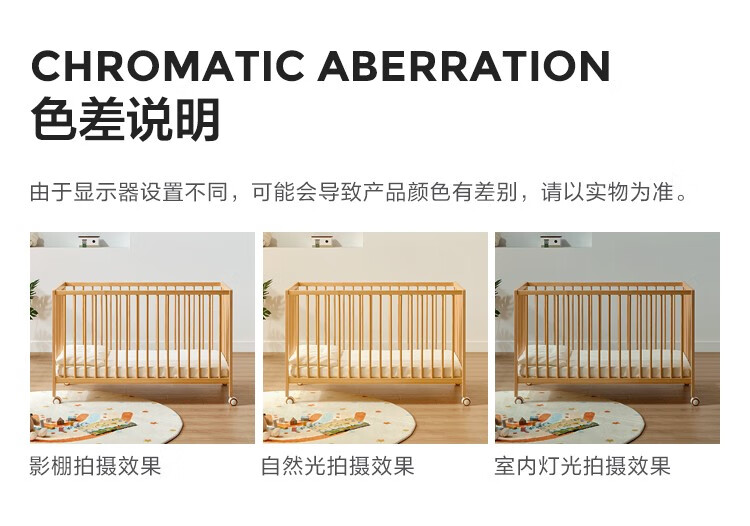 CHROMATIC ABERRATION
色差说明

由于显示器设置不同，可能会导致产品颜色有差别，请以实物为准。

影棚拍摄效果

自然光拍摄效果

室内灯光拍摄效果